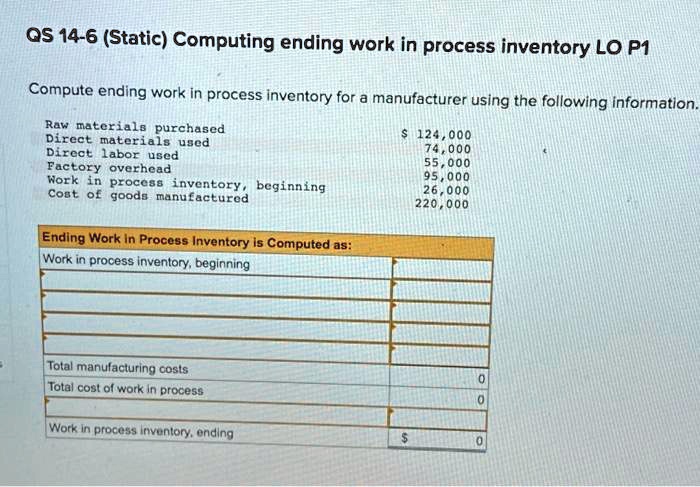 QS 14-6 (Static) Computing ending work in process inventory LO P1

Compute ending work in process inventory for a manufacturer using the following information.

| | |
|---|---|
| Raw materials purchased | $ 124,000 |
| Direct materials used | 74,000 |
| Direct labor used | 55,000 |
| Factory overhead | 95,000 |
| Work in process inventory, beginning | 26,000 |
| Cost of goods manufactured | 220,000 |

| Ending Work in Process Inventory is Computed as: | |
|---|---|
| Work in process inventory, beginning | |
| | |
| | |
| | |
| | |
| Total manufacturing costs | 0 |
| Total cost of work in process | 0 |
| | |
| Work in process inventory, ending | $ 0 |